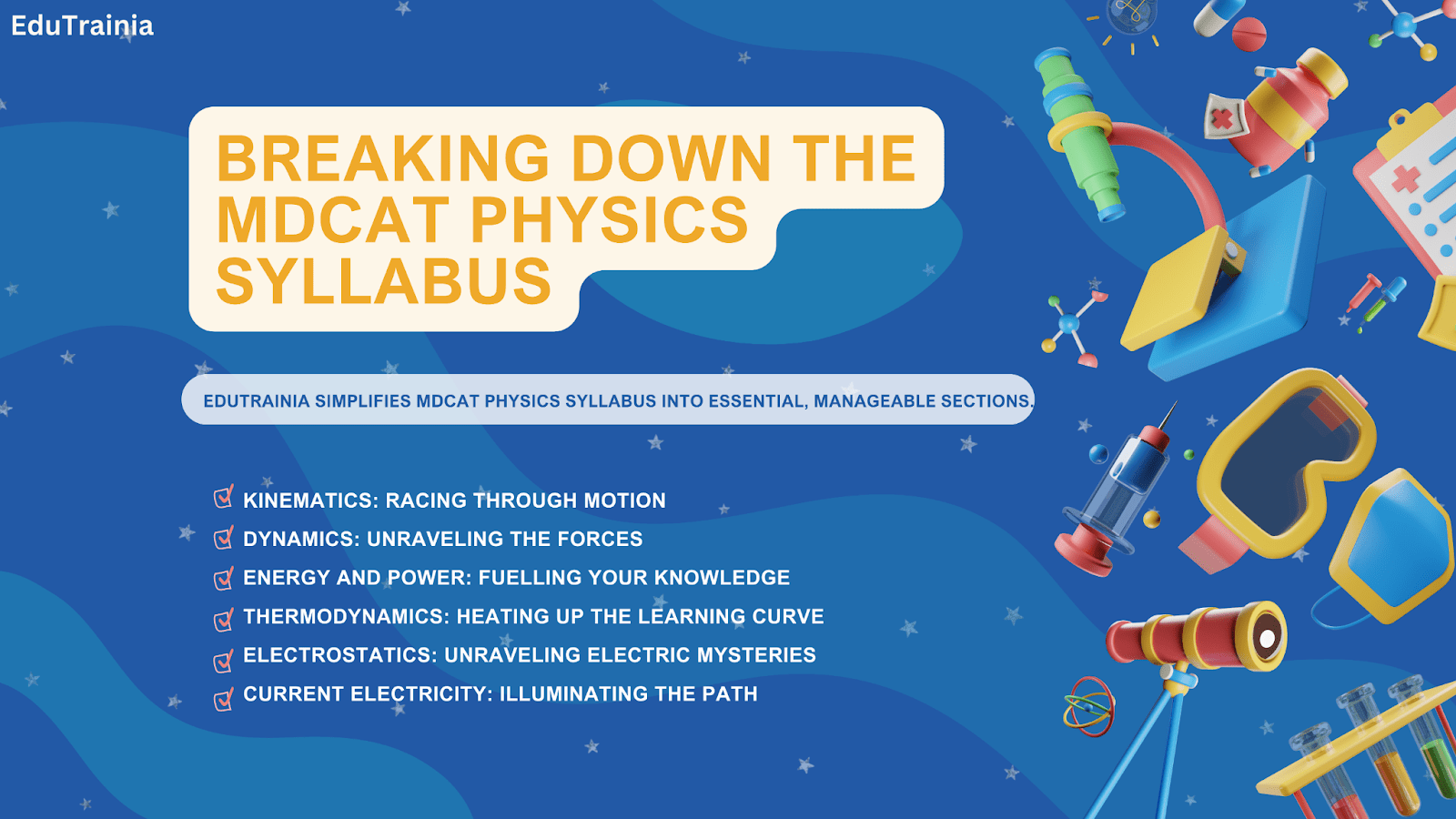 EduTrainia

BREAKING DOWN THE MDCAT PHYSICS SYLLABUS

EDUTRAINIA SIMPLIFIES MDCAT PHYSICS SYLLABUS INTO ESSENTIAL, MANAGEABLE SECTIONS.

KINEMATICS: RACING THROUGH MOTION
DYNAMICS: UNRAVELING THE FORCES
ENERGY AND POWER: FUELLING YOUR KNOWLEDGE
THERMODYNAMICS: HEATING UP THE LEARNING CURVE
ELECTROSTATICS: UNRAVELING ELECTRIC MYSTERIES
CURRENT ELECTRICITY: ILLUMINATING THE PATH